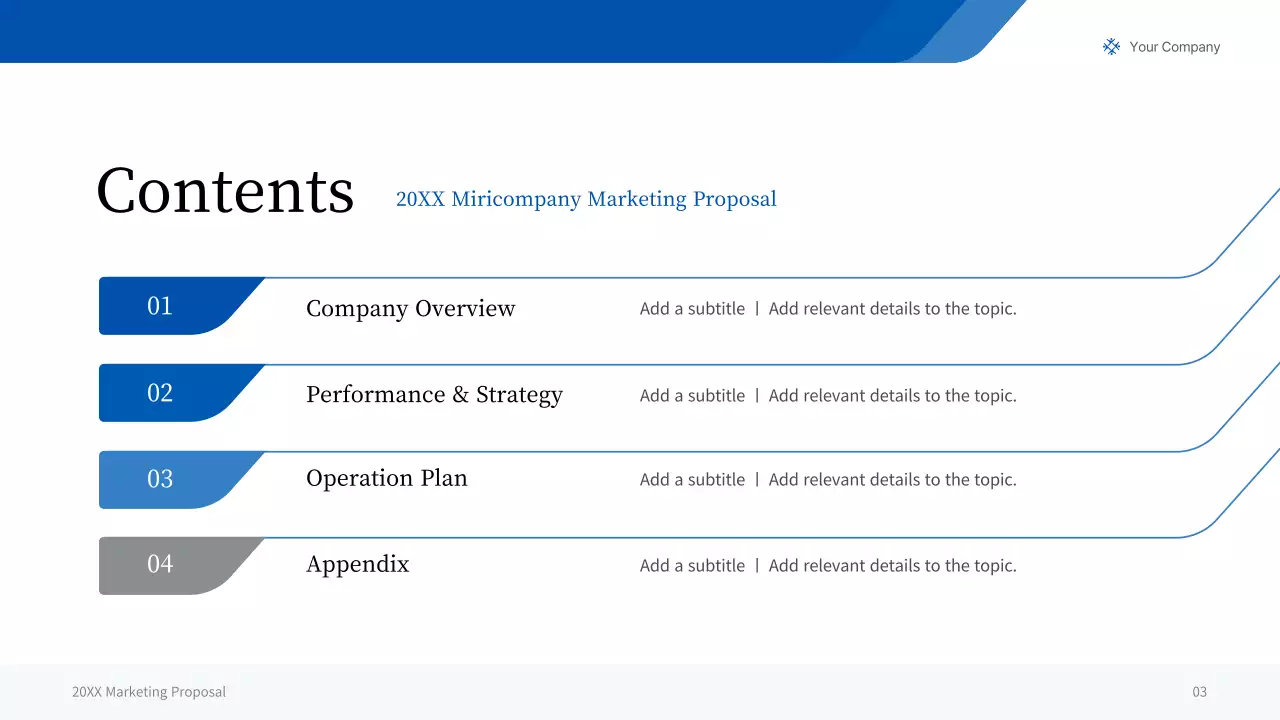 Your Company

Contents

20XX Miricompany Marketing Proposal

01
Company Overview
Add a subtitle | Add relevant details to the topic.

02
Performance & Strategy
Add a subtitle | Add relevant details to the topic.

03
Operation Plan
Add a subtitle | Add relevant details to the topic.

04
Appendix
Add a subtitle | Add relevant details to the topic.

20XX Marketing Proposal

03